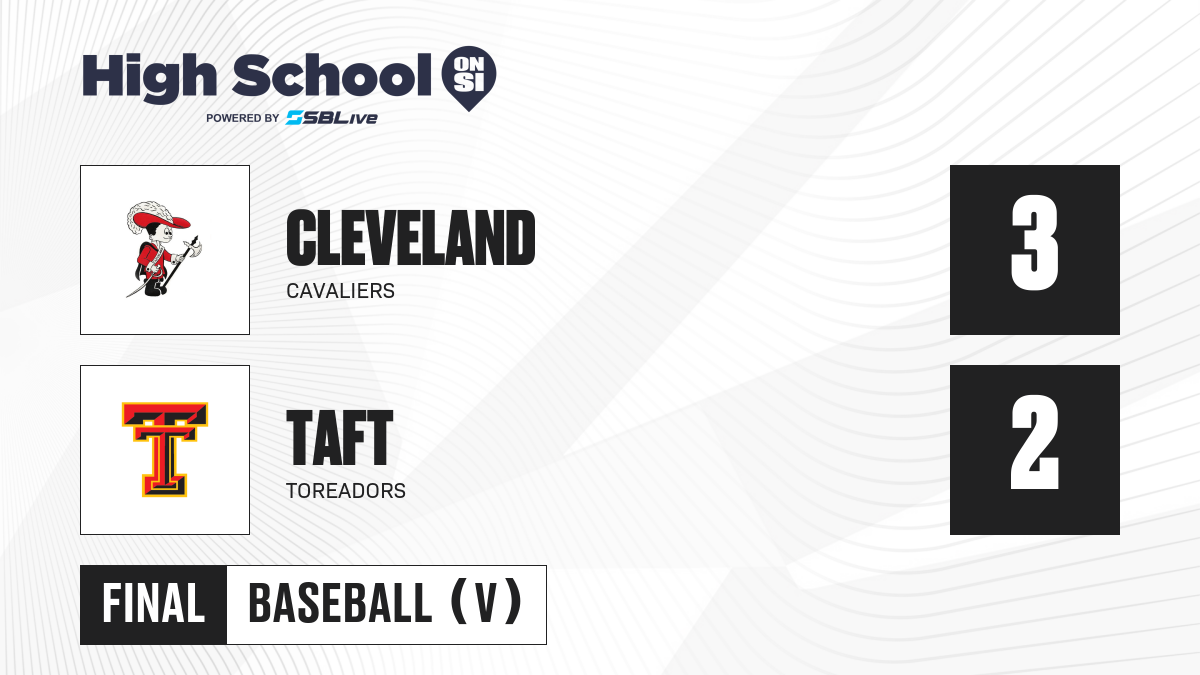 High School ON SI
POWERED BY SBLive

CLEVELAND
CAVALIERS
3

TAFT
TOREADORS
2

FINAL BASEBALL (V)